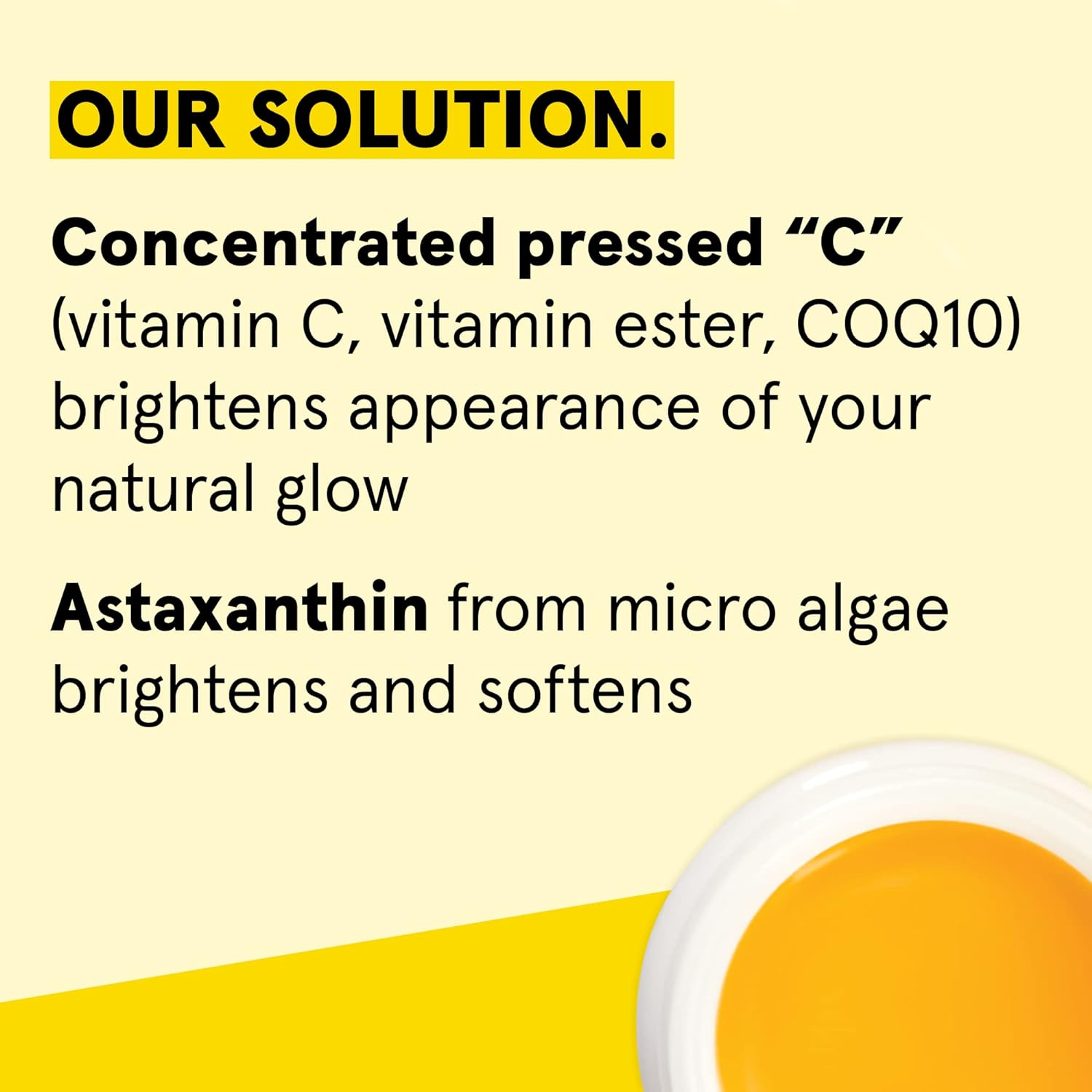 OUR SOLUTION.

Concentrated pressed “C” (vitamin C, vitamin ester, COQ10) brightens appearance of your natural glow

Astaxanthin from micro algae brightens and softens